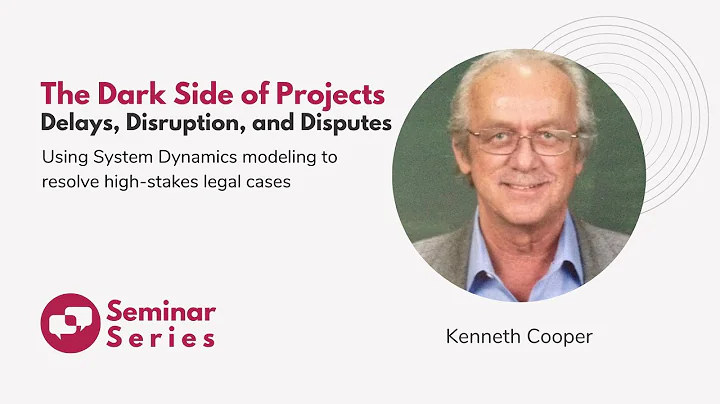 The Dark Side of Projects
Delays, Disruption, and Disputes

Using System Dynamics modeling to resolve high-stakes legal cases

Seminar Series

Kenneth Cooper